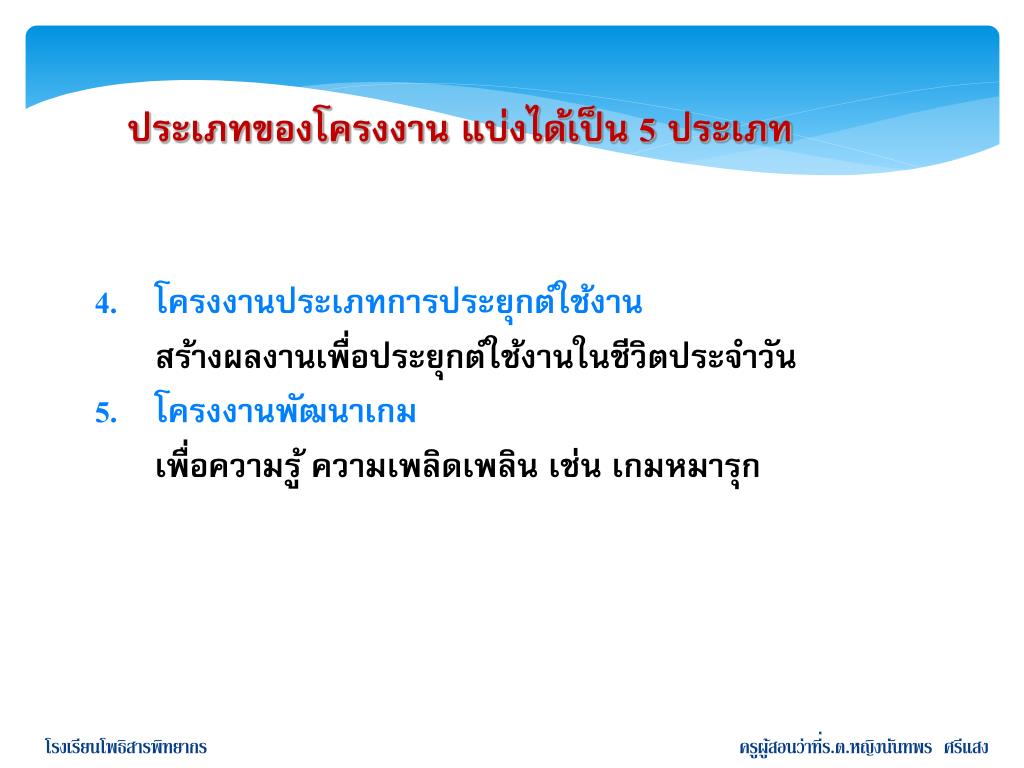 ประเภทของโครงงาน แบ่งได้เป็น 5 ประเภท

4. โครงงานประเภทการประยุกต์ใช้งาน
สร้างผลงานเพื่อประยุกต์ใช้งานในชีวิตประจำวัน

5. โครงงานพัฒนาเกม
เพื่อความรู้ ความเพลิดเพลิน เช่น เกมหมารุก

โรงเรียนโพธิสารพิทยากร

ครูผู้สอนว่าที่ร.ต.หญิงนันทพร ศรีแสง